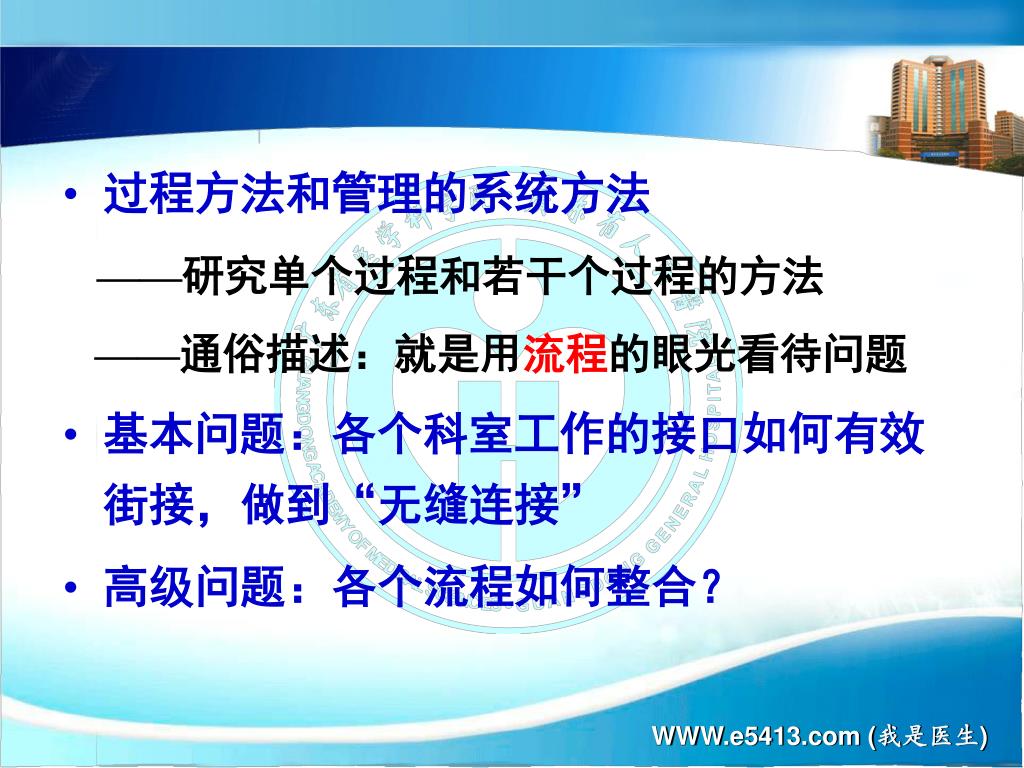 • 过程方法和管理的系统方法

——研究单个过程和若干个过程的方法

——通俗描述：就是用流程的眼光看待问题

• 基本问题：各个科室工作的接口如何有效街接，做到“无缝连接”

• 高级问题：各个流程如何整合？

WWW.e5413.com (我是医生)